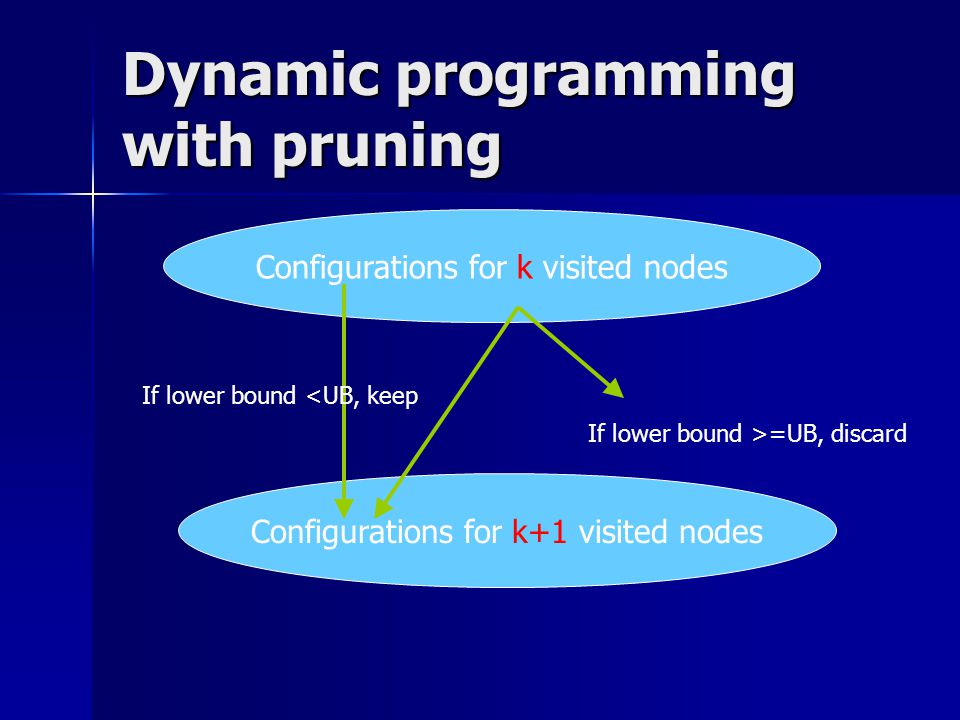 Dynamic programming with pruning

Configurations for k visited nodes

If lower bound <UB, keep

If lower bound >=UB, discard

Configurations for k+1 visited nodes